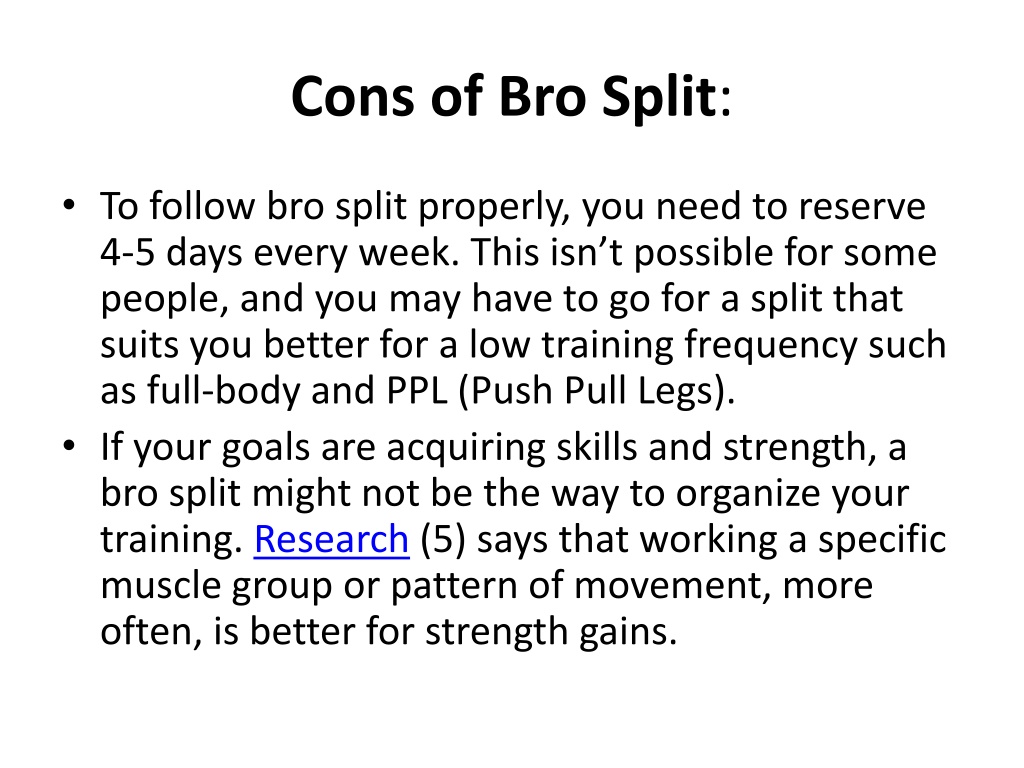 Cons of Bro Split:

• To follow bro split properly, you need to reserve 4-5 days every week. This isn’t possible for some people, and you may have to go for a split that suits you better for a low training frequency such as full-body and PPL (Push Pull Legs).
• If your goals are acquiring skills and strength, a bro split might not be the way to organize your training. Research (5) says that working a specific muscle group or pattern of movement, more often, is better for strength gains.